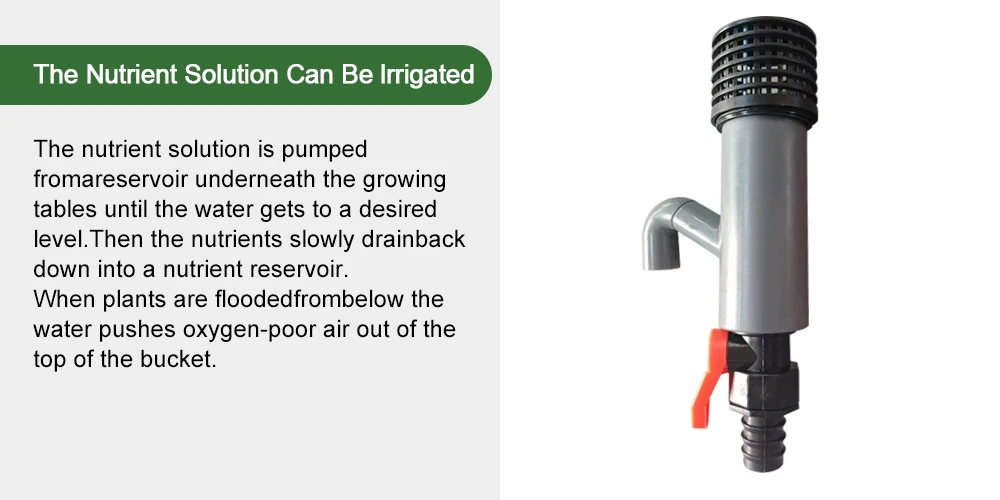 The Nutrient Solution Can Be Irrigated

The nutrient solution is pumped fromareservoir underneath the growing tables until the water gets to a desired level.Then the nutrients slowly drainback down into a nutrient reservoir.
When plants are floodedfrombelow the water pushes oxygen-poor air out of the top of the bucket.